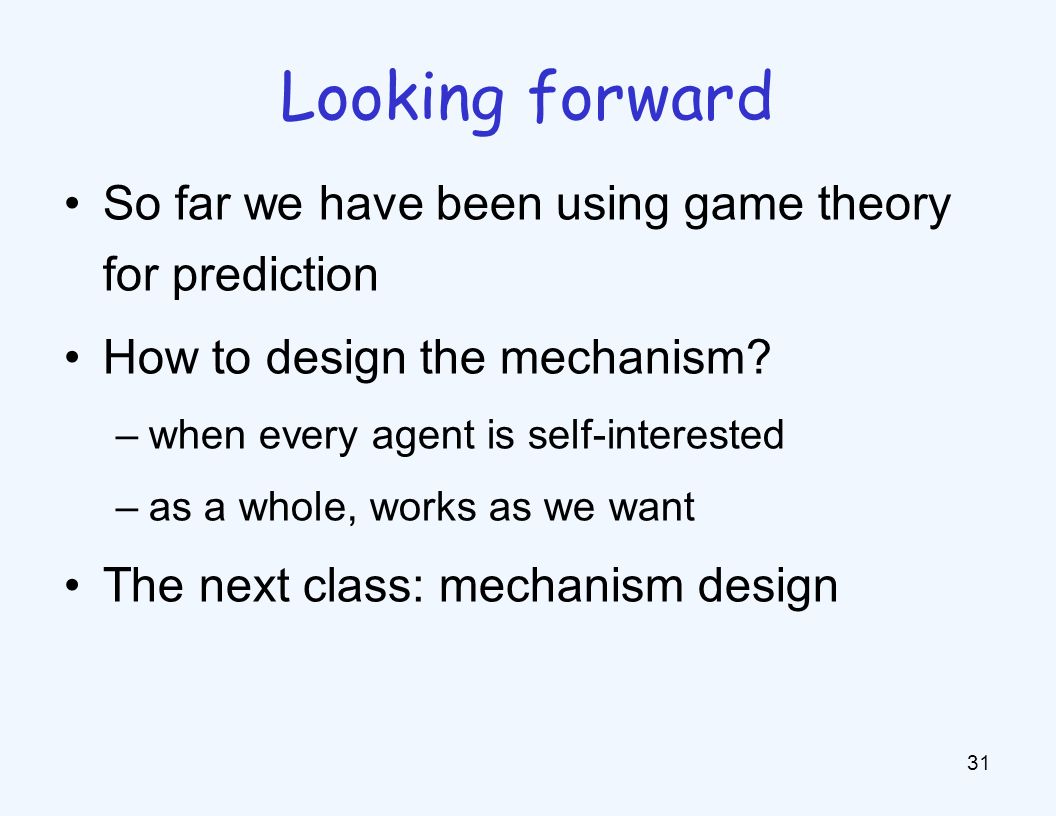 Looking forward

• So far we have been using game theory for prediction

• How to design the mechanism?

– when every agent is self-interested

– as a whole, works as we want

• The next class: mechanism design

31